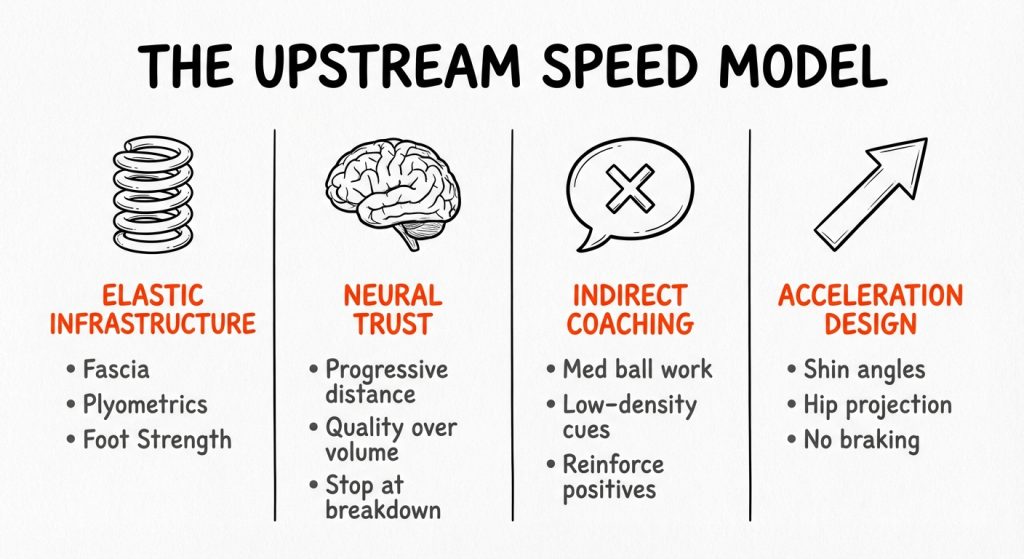 THE UPSTREAM SPEED MODEL

ELASTIC INFRASTRUCTURE
• Fascia
• Plyometrics
• Foot Strength

NEURAL TRUST
• Progressive distance
• Quality over volume
• Stop at breakdown

INDIRECT COACHING
• Med ball work
• Low-density cues
• Reinforce positives

ACCELERATION DESIGN
• Shin angles
• Hip projection
• No braking